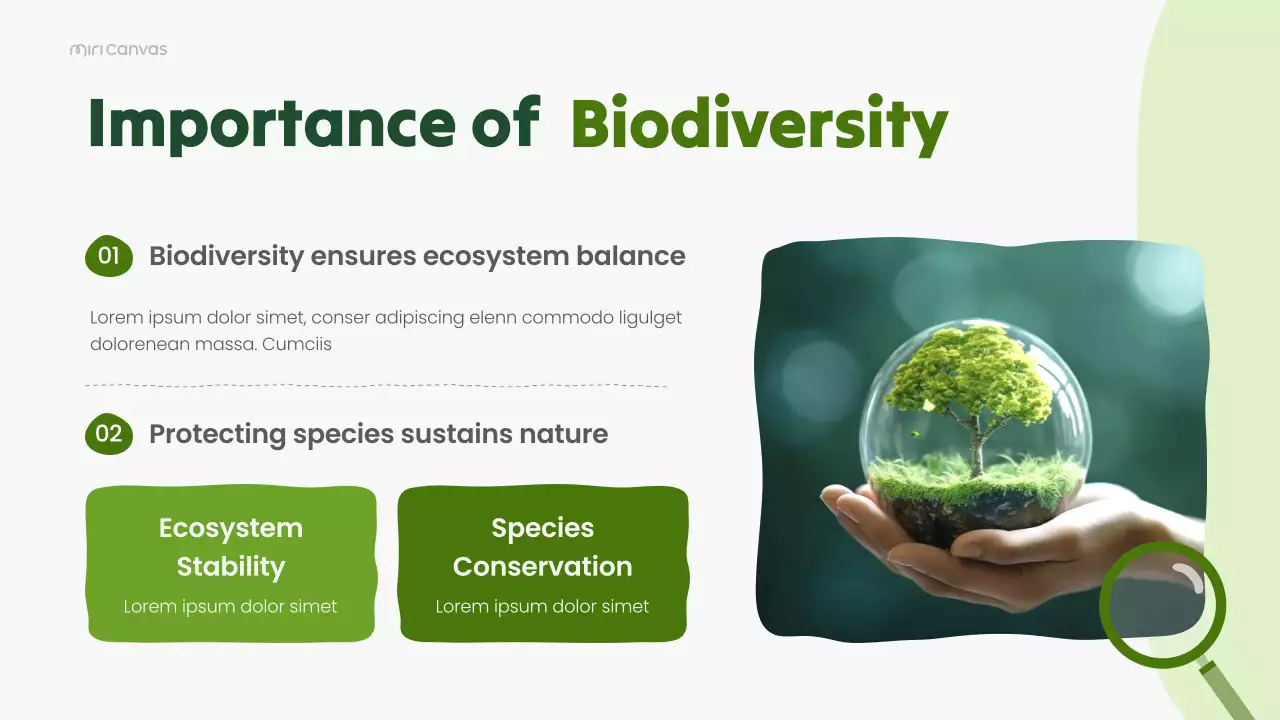 miri Canvas

Importance of Biodiversity

01 Biodiversity ensures ecosystem balance

Lorem ipsum dolor simet, conser adipiscing elenn commodo ligulget dolorenean massa. Cumciis

02 Protecting species sustains nature

Ecosystem Stability
Lorem ipsum dolor simet

Species Conservation
Lorem ipsum dolor simet